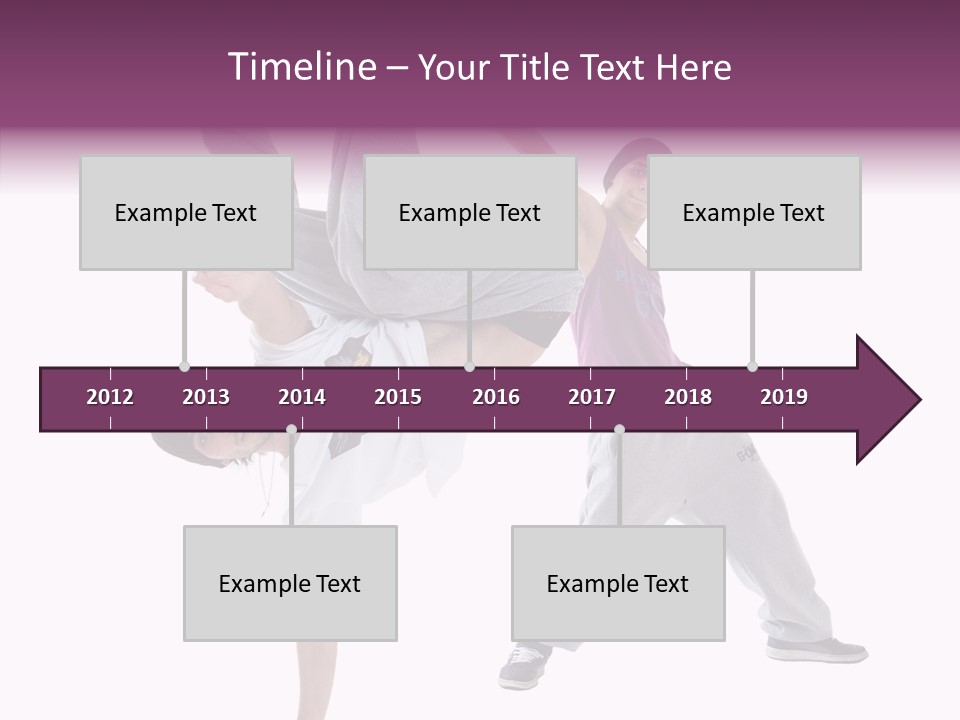 Timeline – Your Title Text Here

Example Text

Example Text

Example Text

2012 2013 2014 2015 2016 2017 2018 2019

Example Text

Example Text